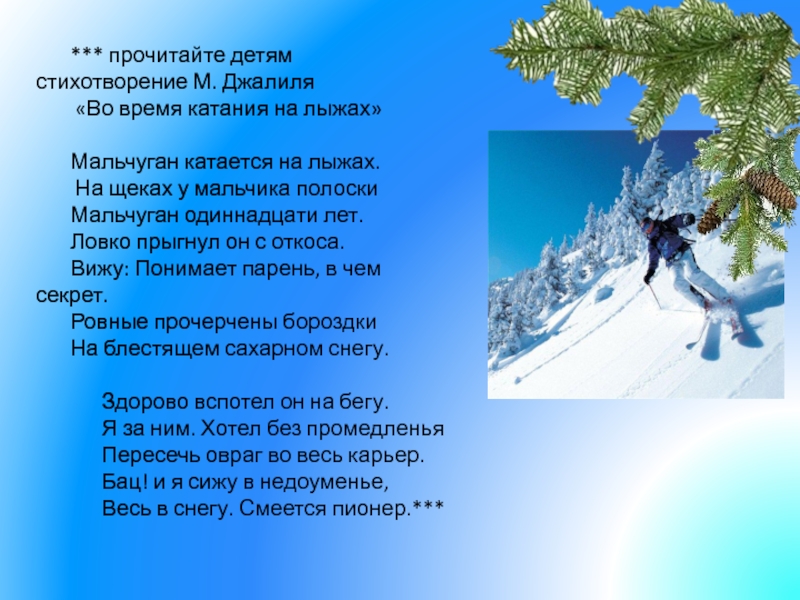 *** прочитайте детям стихотворение М. Джалиля
«Во время катания на лыжах»

Мальчуган катается на лыжах.
На щеках у мальчика полоски
Мальчуган одиннадцати лет.
Ловко прыгнул он с откоса.
Вижу: Понимает парень, в чем секрет.
Ровные прочерчены бороздки
На блестящем сахарном снегу.

Здорово вспотел он на бегу.
Я за ним. Хотел без промедленья
Пересечь овраг во весь карьер.
Бац! и я сижу в недоуменье,
Весь в снегу. Смеется пионер.***